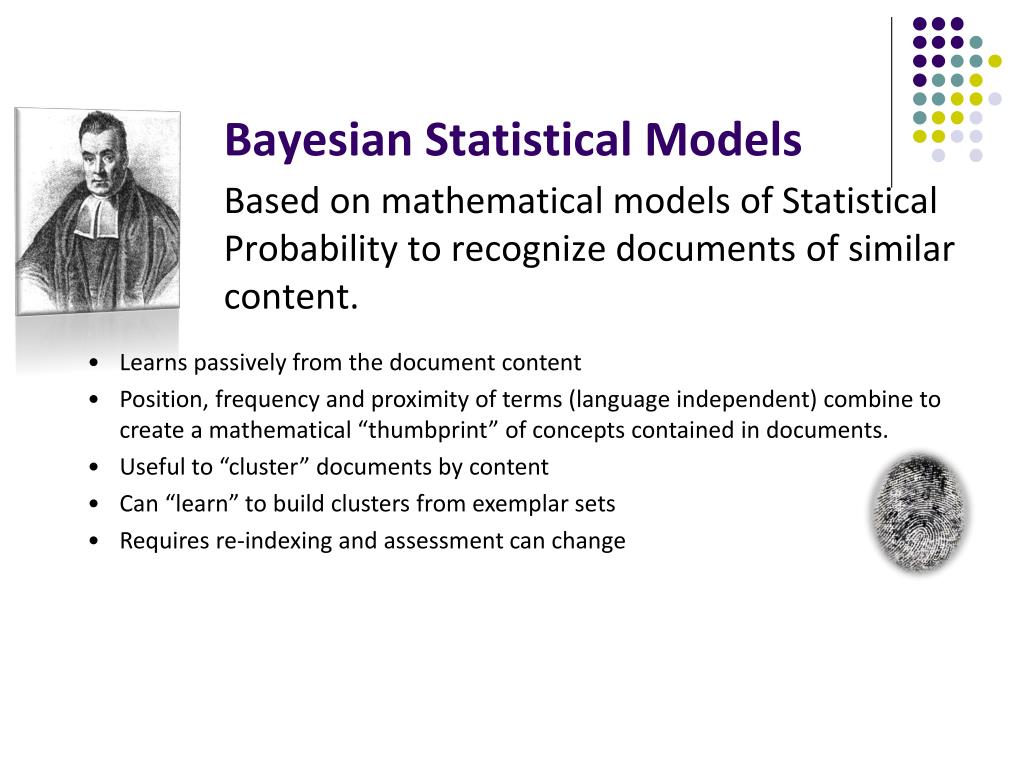 Bayesian Statistical Models

Based on mathematical models of Statistical Probability to recognize documents of similar content.

• Learns passively from the document content
• Position, frequency and proximity of terms (language independent) combine to create a mathematical “thumbprint” of concepts contained in documents.
• Useful to “cluster” documents by content
• Can “learn” to build clusters from exemplar sets
• Requires re-indexing and assessment can change